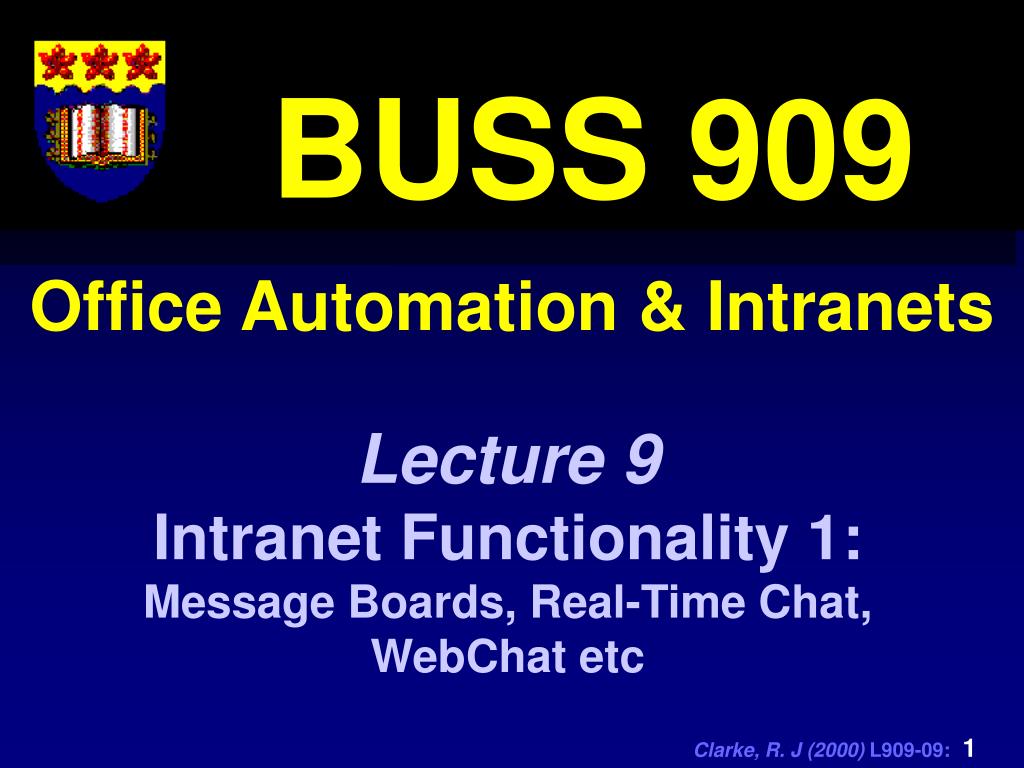 BUSS 909

Office Automation & Intranets

Lecture 9
Intranet Functionality 1:
Message Boards, Real-Time Chat, WebChat etc

Clarke, R. J (2000) L909-09: 1